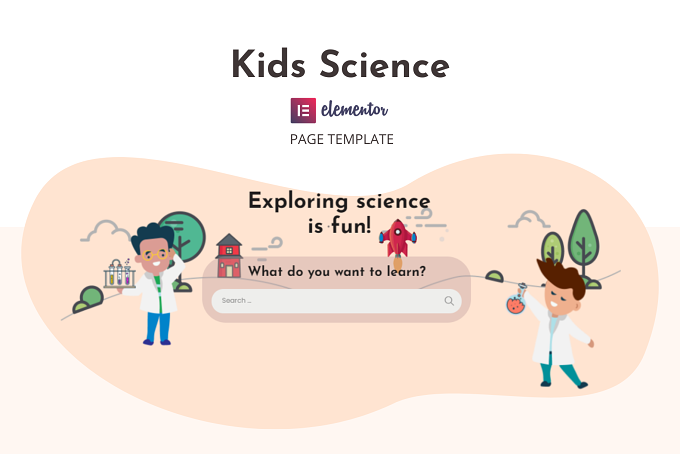 Kids Science

elementor

PAGE TEMPLATE

Exploring science is fun!

What do you want to learn?

Search ...